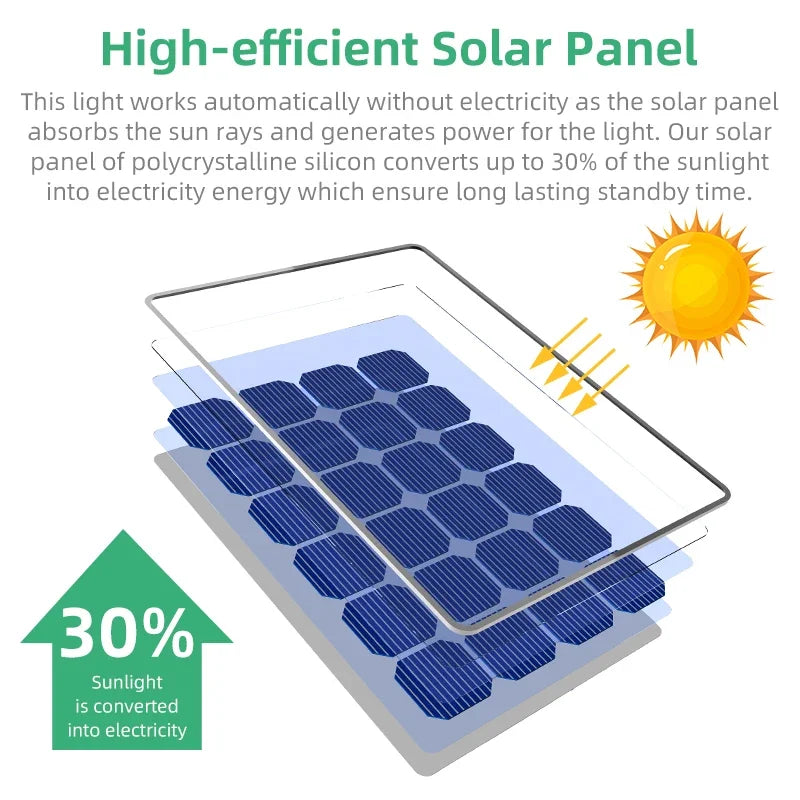 High-efficient Solar Panel

This light works automatically without electricity as the solar panel absorbs the sun rays and generates power for the light. Our solar panel of polycrystalline silicon converts up to 30% of the sunlight into electricity energy which ensure long lasting standby time.

30%
Sunlight is converted into electricity